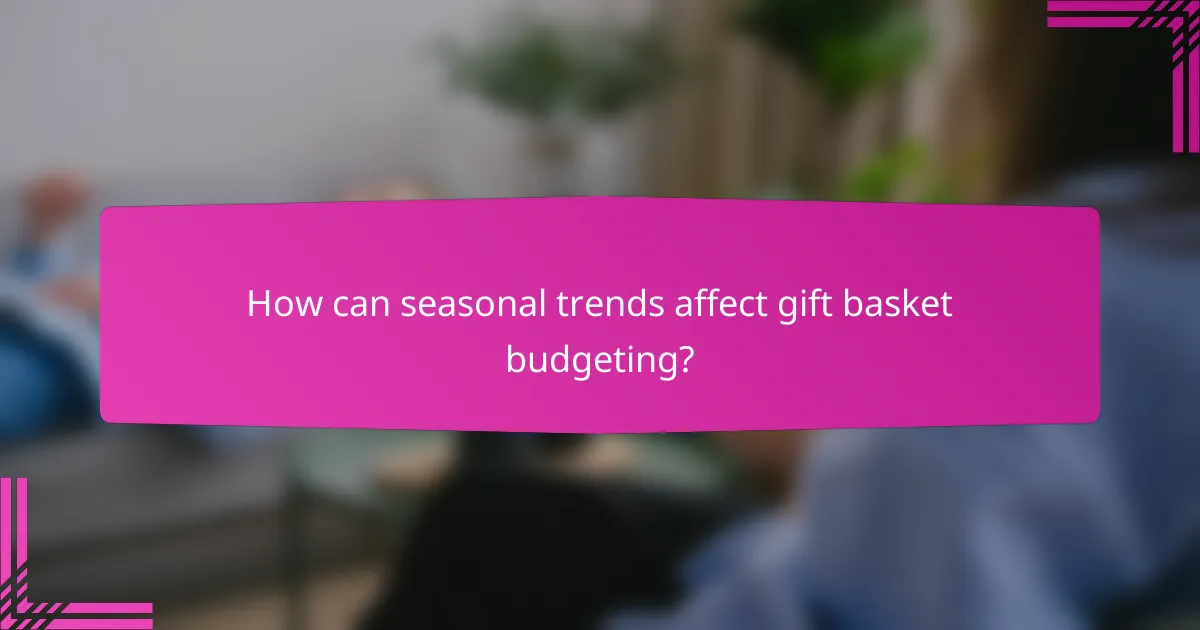 How can seasonal trends affect gift basket budgeting?